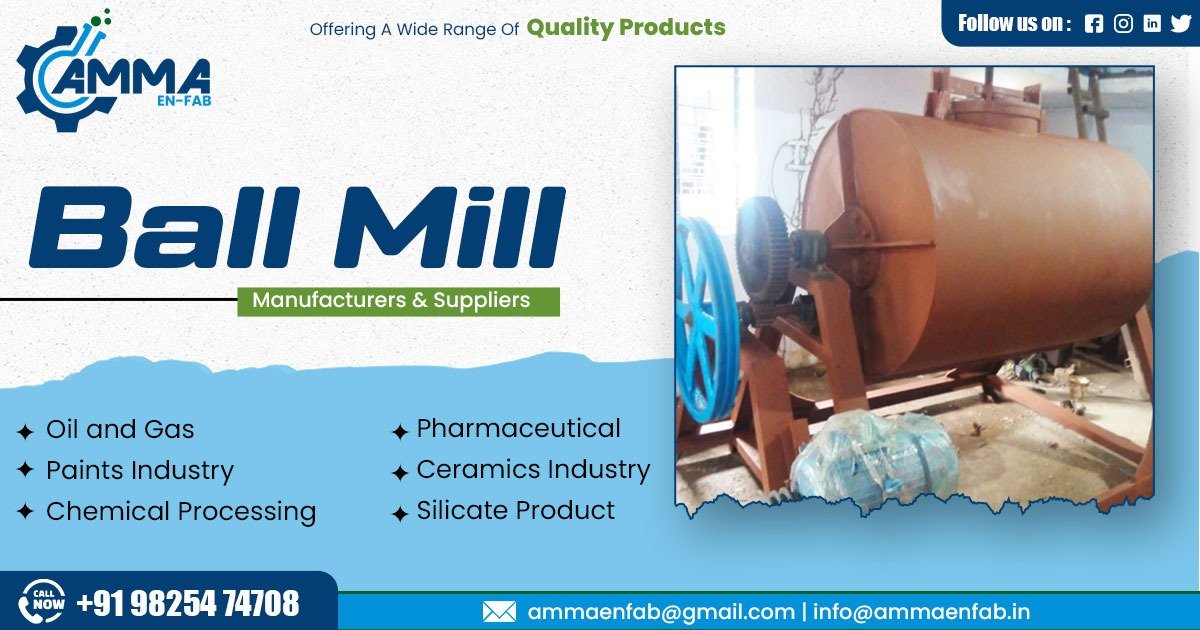 AMMA
EN-FAB

Offering A Wide Range Of Quality Products

Follow us on :

Ball Mill

Manufacturers & Suppliers

✦ Oil and Gas
✦ Paints Industry
✦ Chemical Processing

✦ Pharmaceutical
✦ Ceramics Industry
✦ Silicate Product

CALL NOW +91 98254 74708

ammaenfab@gmail.com | info@ammaenfab.in